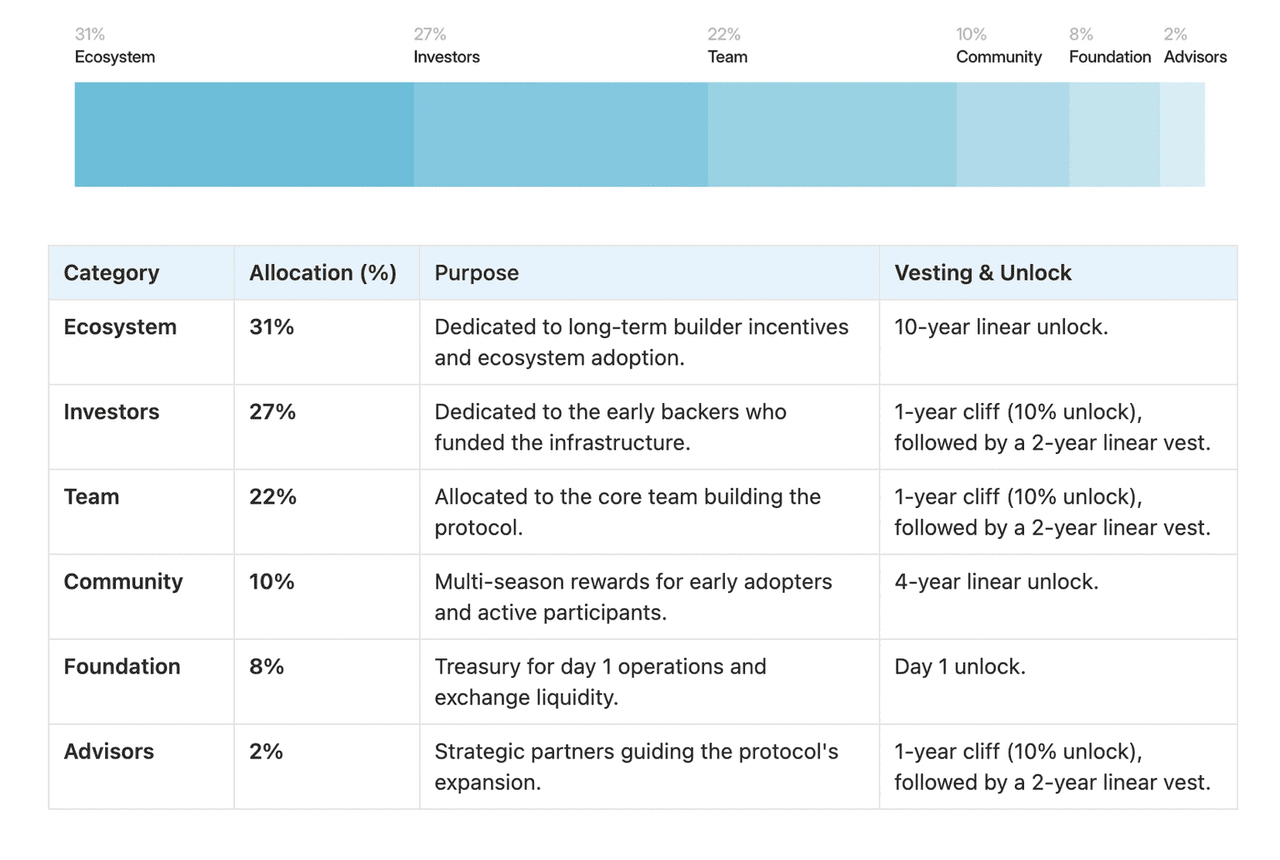 31%
Ecosystem

27%
Investors

22%
Team

10%
Community

8%
Foundation

2%
Advisors

| Category | Allocation (%) | Purpose | Vesting & Unlock |
|---|---|---|---|
| Ecosystem | 31% | Dedicated to long-term builder incentives and ecosystem adoption. | 10-year linear unlock. |
| Investors | 27% | Dedicated to the early backers who funded the infrastructure. | 1-year cliff (10% unlock), followed by a 2-year linear vest. |
| Team | 22% | Allocated to the core team building the protocol. | 1-year cliff (10% unlock), followed by a 2-year linear vest. |
| Community | 10% | Multi-season rewards for early adopters and active participants. | 4-year linear unlock. |
| Foundation | 8% | Treasury for day 1 operations and exchange liquidity. | Day 1 unlock. |
| Advisors | 2% | Strategic partners guiding the protocol's expansion. | 1-year cliff (10% unlock), followed by a 2-year linear vest. |